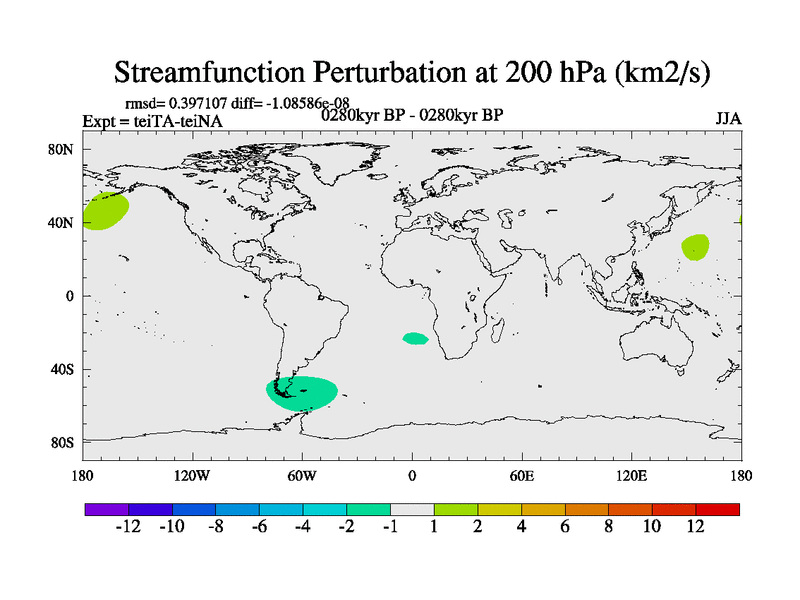 Streamfunction Perturbation at 200 hPa (km2/s)

rmsd= 0.397107 diff= -1.08586e-08

Expt = teiTA-teiNA

0280kyr BP - 0280kyr BP

JJA

80N
40N
0
40S
80S

180
120W
60W
0
60E
120E
180

-12
-10
-8
-6
-4
-2
-1
1
2
4
6
8
10
12